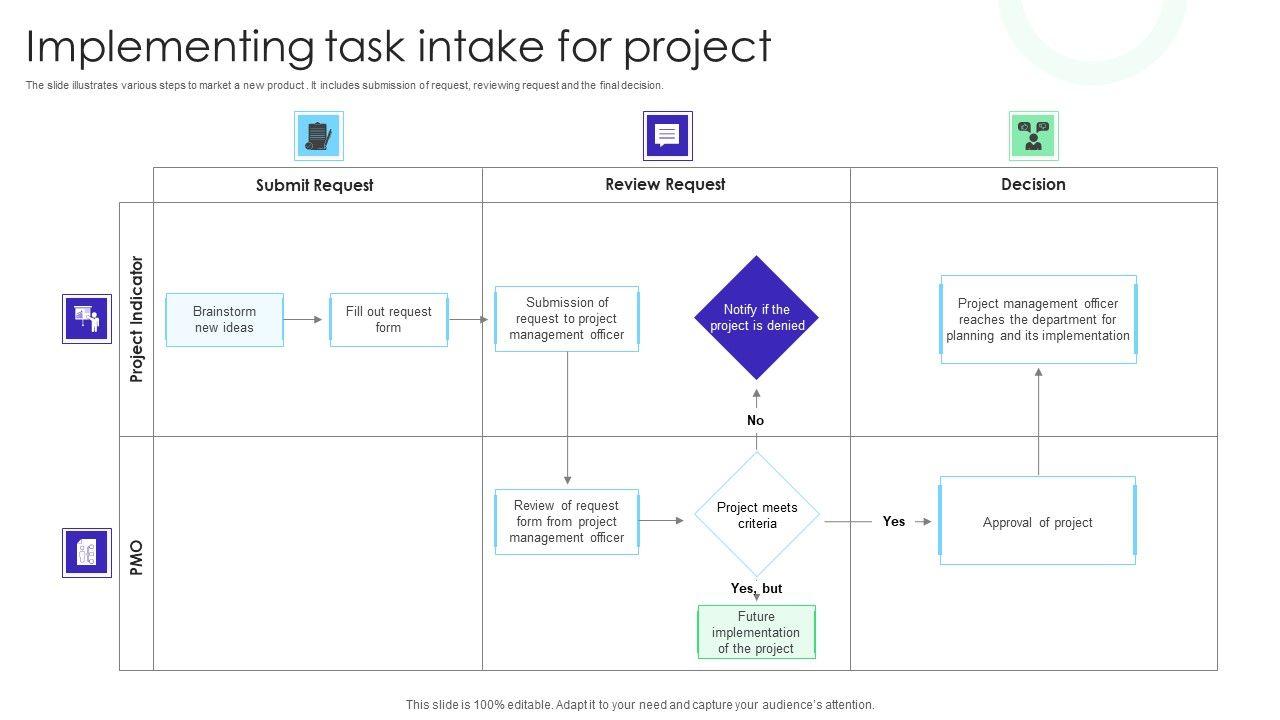 Implementing task intake for project

The slide illustrates various steps to market a new product . It includes submission of request, reviewing request and the final decision.

Submit Request

Review Request

Decision

Project Indicator

PMO

Brainstorm new ideas

Fill out request form

Submission of request to project management officer

Notify if the project is denied

Project management officer reaches the department for planning and its implementation

No

Review of request form from project management officer

Project meets criteria

Yes

Approval of project

Yes, but

Future implementation of the project

This slide is 100% editable. Adapt it to your need and capture your audience's attention.